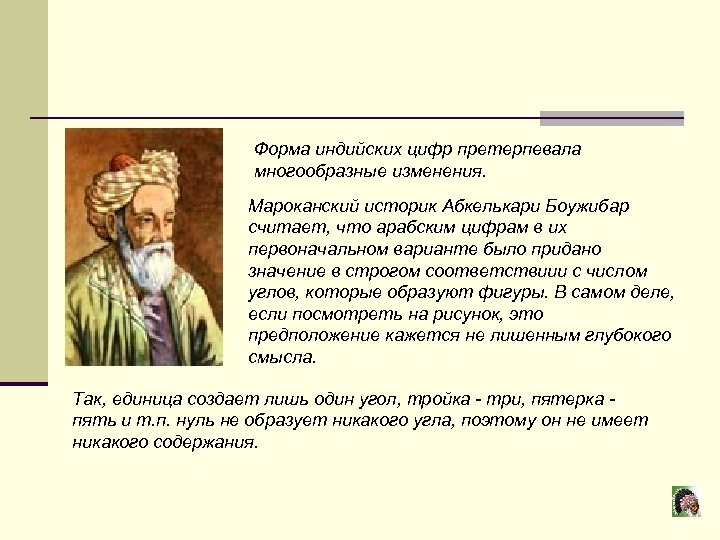 Форма индийских цифр претерпевала многообразные изменения.

Мароканский историк Абкелькари Боужибар считает, что арабским цифрам в их первоначальном варианте было придано значение в строгом соответствиии с числом углов, которые образуют фигуры. В самом деле, если посмотреть на рисунок, это предположение кажется не лишенным глубокого смысла.

Так, единица создает лишь один угол, тройка - три, пятерка - пять и т.п. нуль не образует никакого угла, поэтому он не имеет никакого содержания.